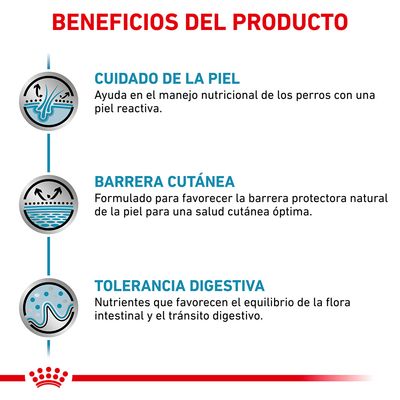 BENEFICIOS DEL PRODUCTO

CUIDADO DE LA PIEL
Ayuda en el manejo nutricional de los perros con una piel reactiva.

BARRERA CUTÁNEA
Formulado para favorecer la barrera protectora natural de la piel para una salud cutánea óptima.

TOLERANCIA DIGESTIVA
Nutrientes que favorecen el equilibrio de la flora intestinal y el tránsito digestivo.